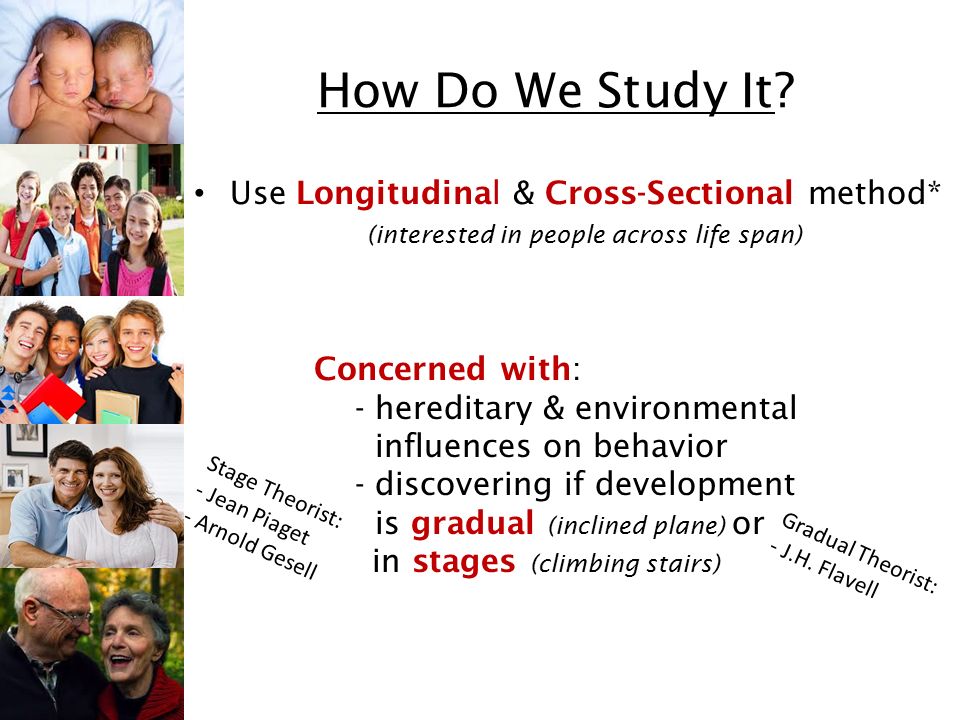 How Do We Study It?

• Use Longitudinal & Cross-Sectional method*
(interested in people across life span)

Concerned with:
- hereditary & environmental influences on behavior
- discovering if development is gradual (inclined plane) or in stages (climbing stairs)

Stage Theorist:
- Jean Piaget
- Arnold Gesell

Gradual Theorist:
- J.H. Flavell